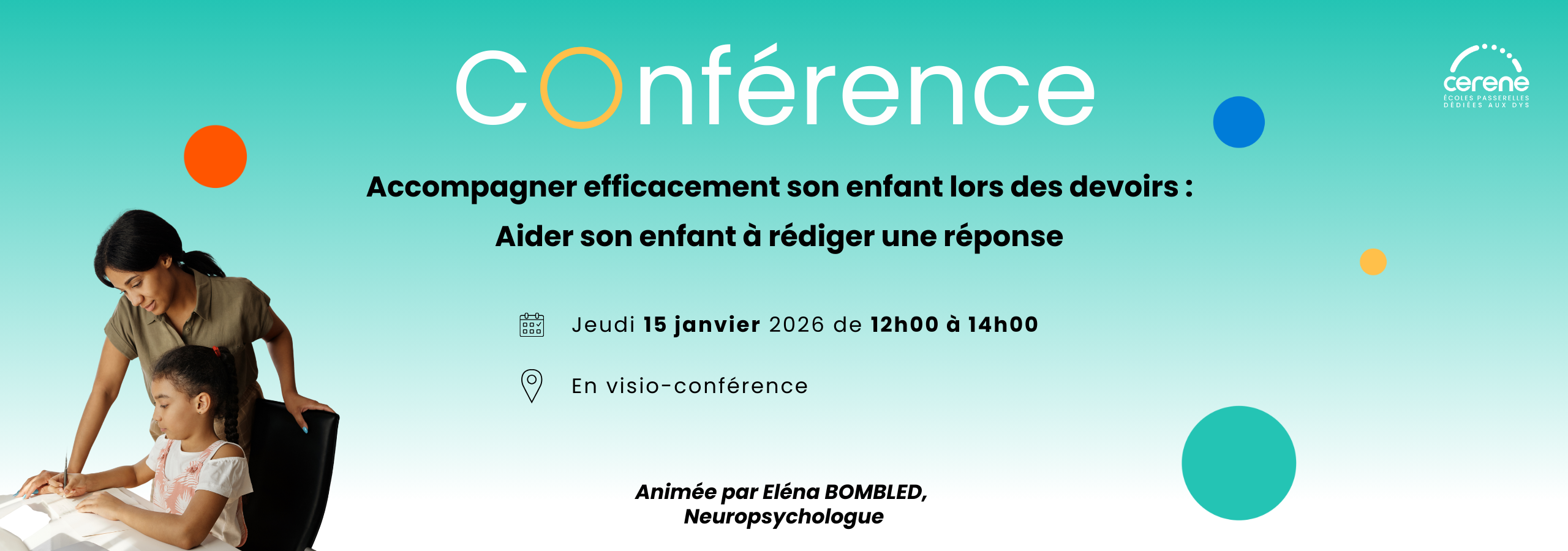 COnférence

cerene
ÉCOLES PASSERELLES
DÉDIÉES AUX DYS

Accompagner efficacement son enfant lors des devoirs :
Aider son enfant à rédiger une réponse

Jeudi 15 janvier 2026 de 12h00 à 14h00

En visio-conférence

Animée par Eléna BOMBLED,
Neuropsychologue